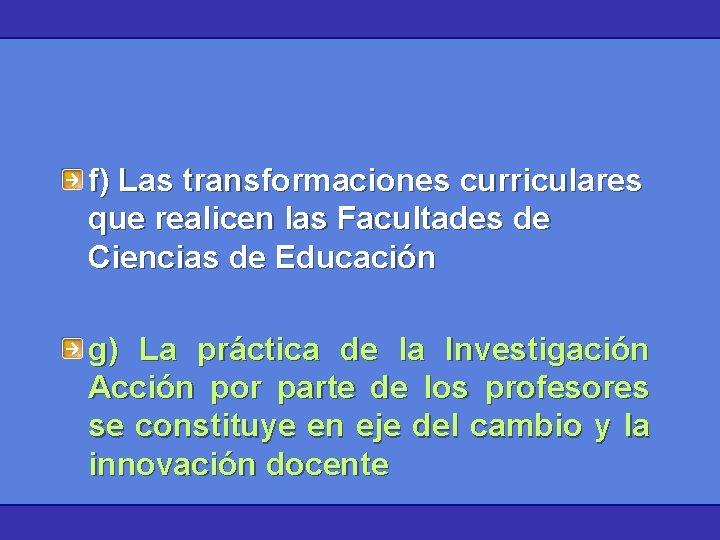 f) Las transformaciones curriculares que realicen las Facultades de Ciencias de Educación

g) La práctica de la Investigación Acción por parte de los profesores se constituye en eje del cambio y la innovación docente